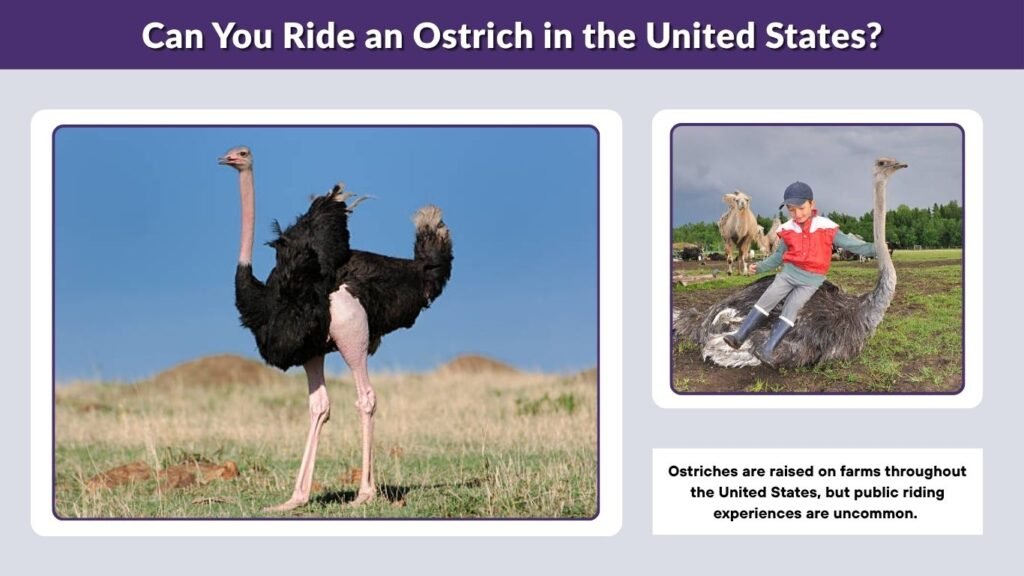 Can You Ride an Ostrich in the United States?

Ostriches are raised on farms throughout the United States, but public riding experiences are uncommon.